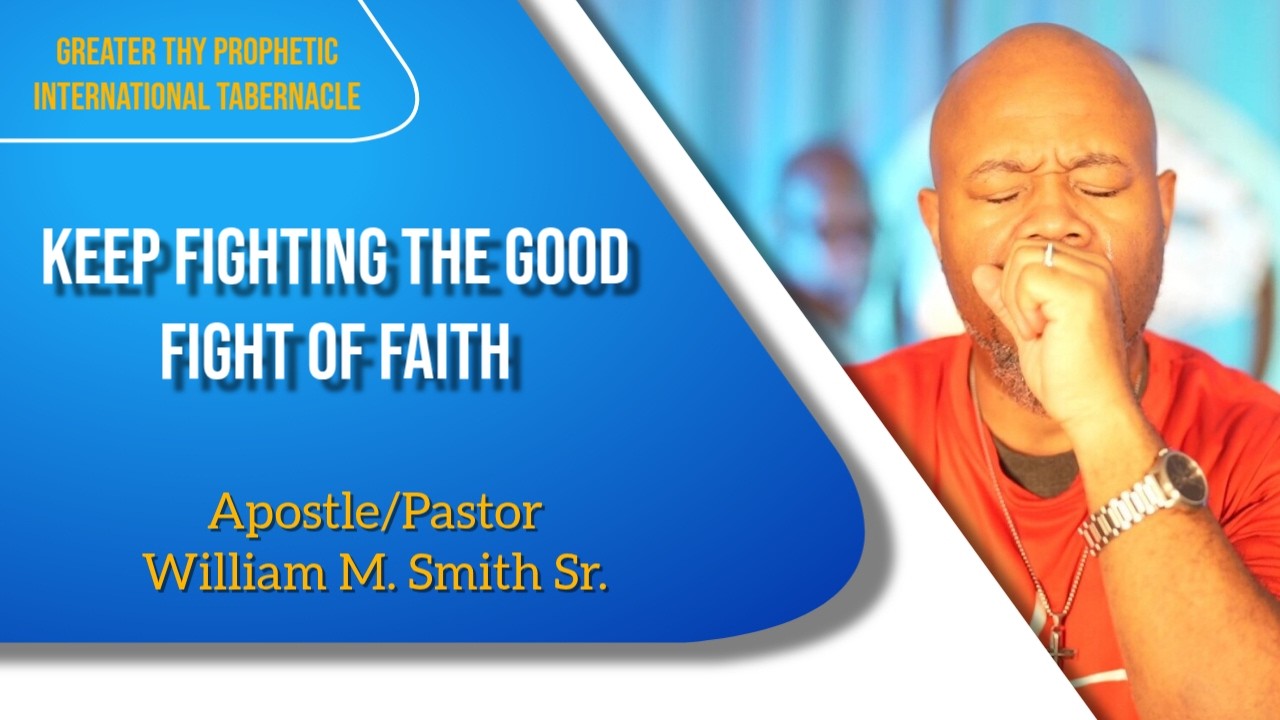 GREATER THY PROPHETIC INTERNATIONAL TABERNACLE

KEEP FIGHTING THE GOOD FIGHT OF FAITH

Apostle/Pastor
William M. Smith Sr.